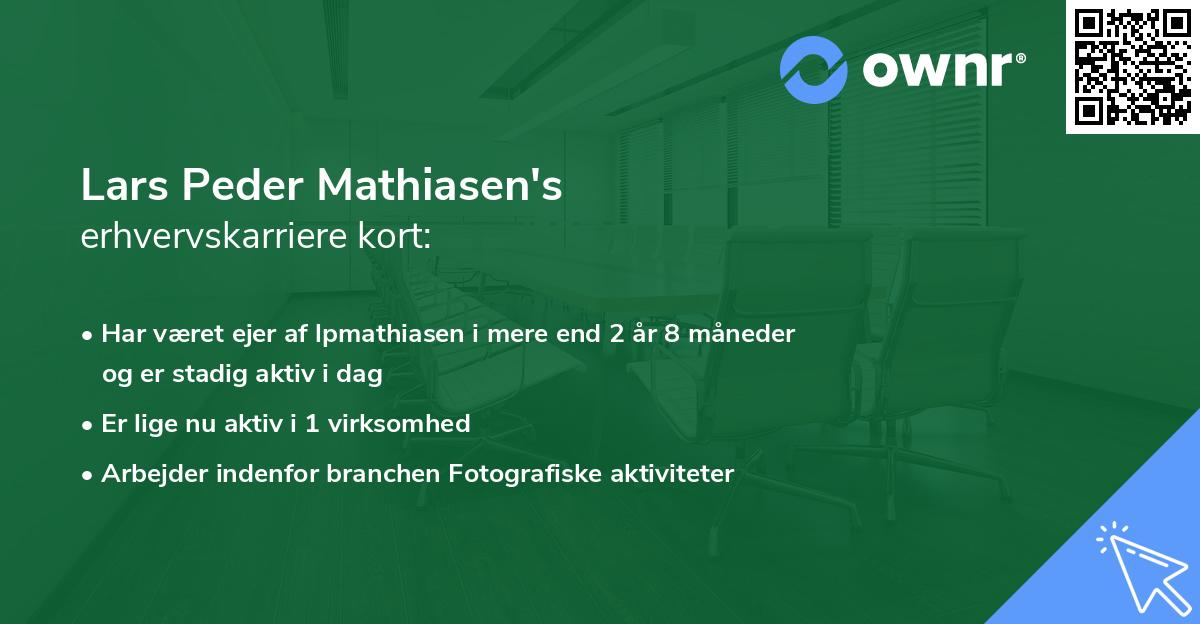 ownr®

Lars Peder Mathiasen's
erhvervskarriere kort:

• Har været ejer af lpmathiasen i mere end 2 år 8 måneder og er stadig aktiv i dag
• Er lige nu aktiv i 1 virksomhed
• Arbejder indenfor branchen Fotografiske aktiviteter